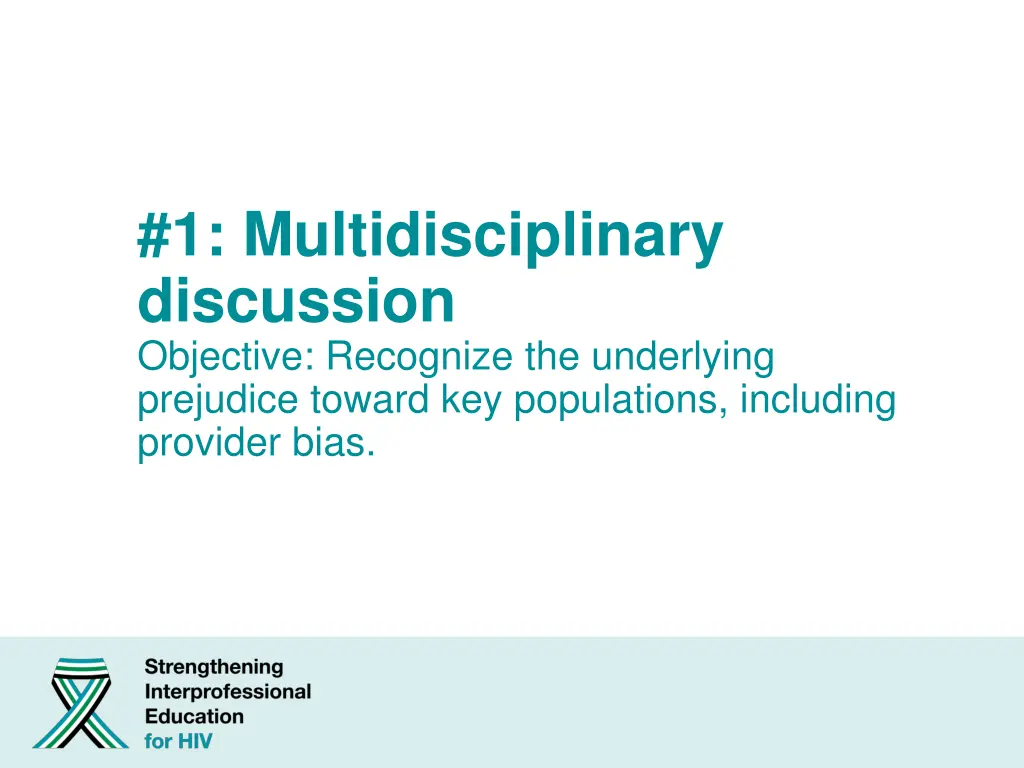 #1: Multidisciplinary discussion

Objective: Recognize the underlying prejudice toward key populations, including provider bias.

Strengthening
Interprofessional
Education
for HIV